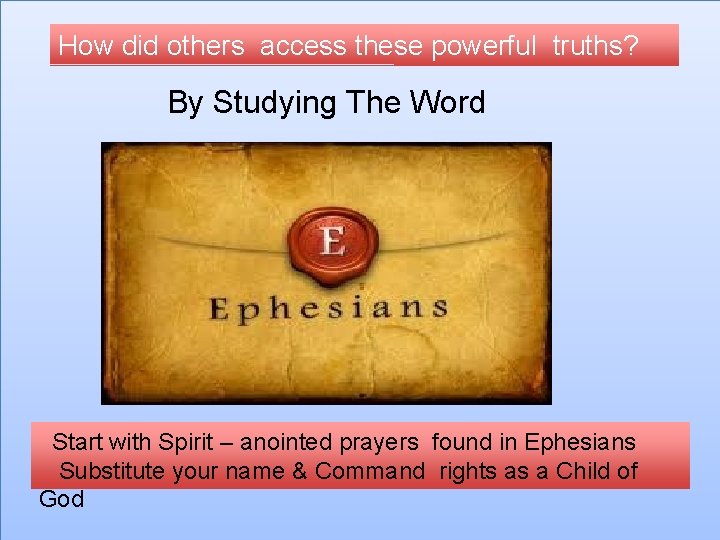 How did others access these powerful truths?

By Studying The Word

E

Ephesians

Start with Spirit – anointed prayers found in Ephesians
Substitute your name & Command rights as a Child of God